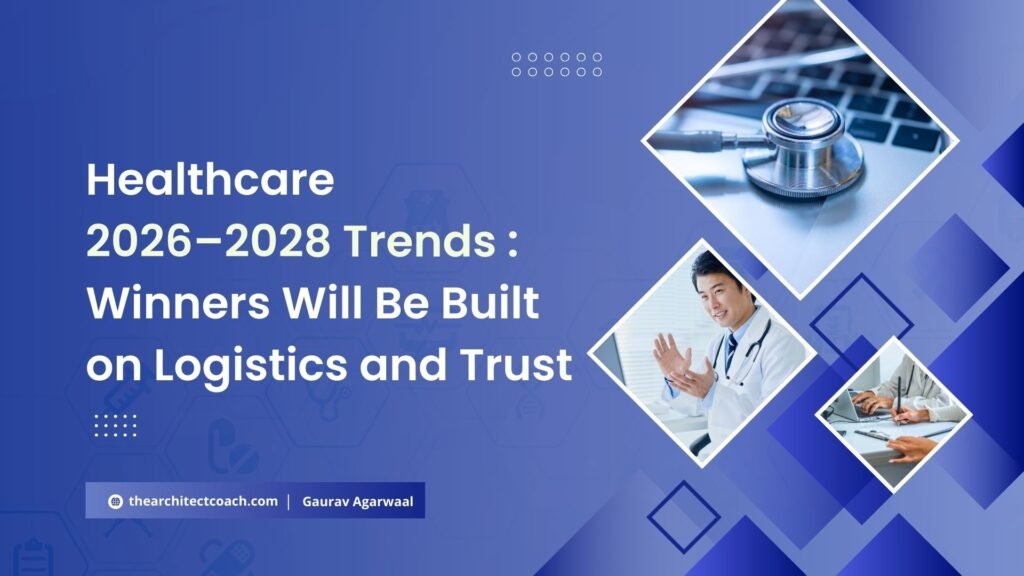 Healthcare
2026–2028 Trends :
Winners Will Be Built on Logistics and Trust

thearchitectcoach.com | Gaurav Agarwaal